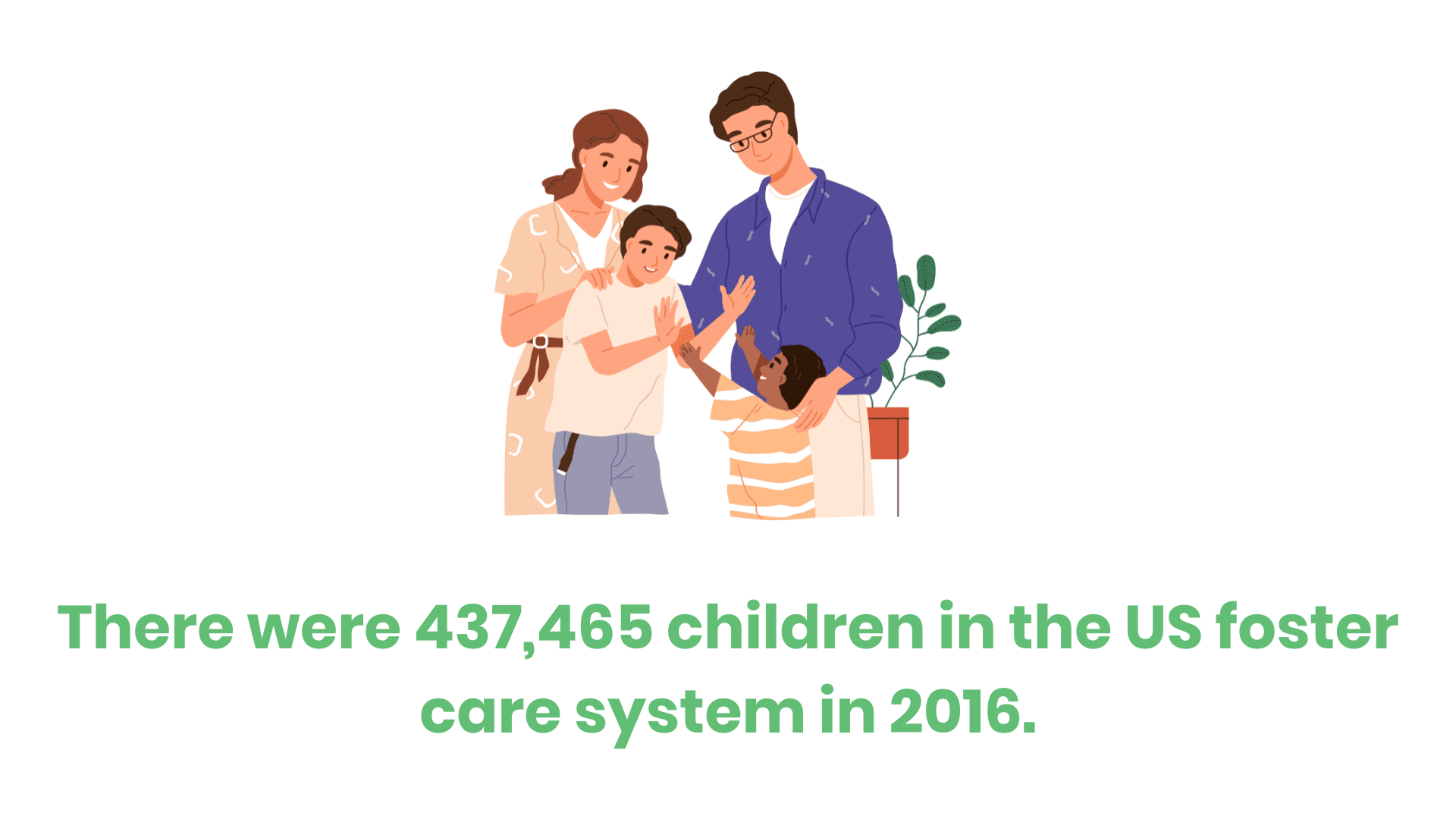 There were 437,465 children in the US foster care system in 2016.